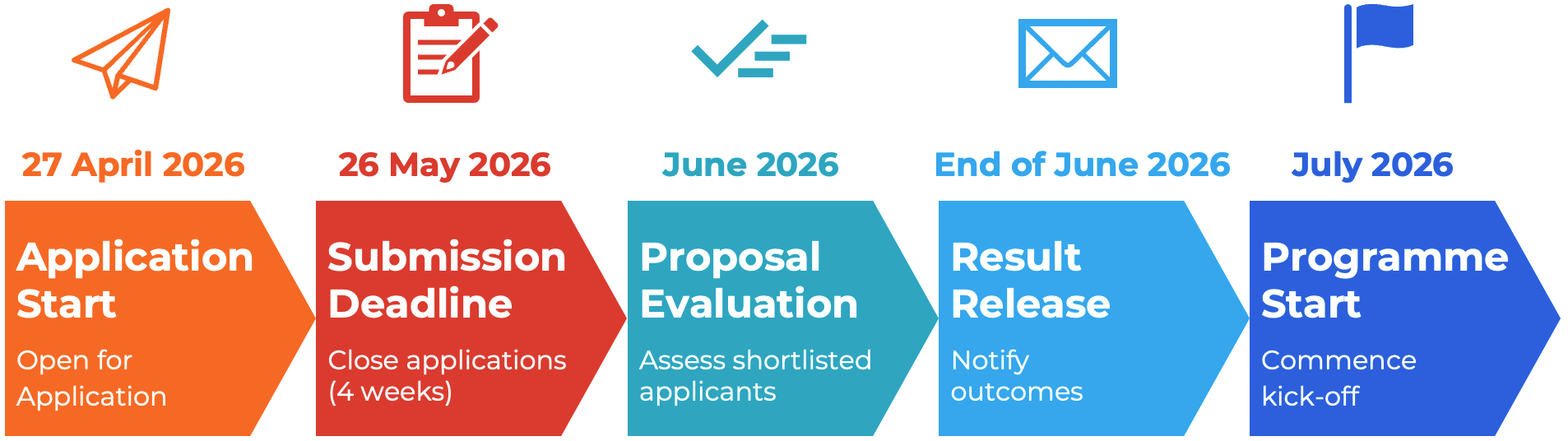 27 April 2026

Application Start

Open for Application

26 May 2026

Submission Deadline

Close applications (4 weeks)

June 2026

Proposal Evaluation

Assess shortlisted applicants

End of June 2026

Result Release

Notify outcomes

July 2026

Programme Start

Commence kick-off